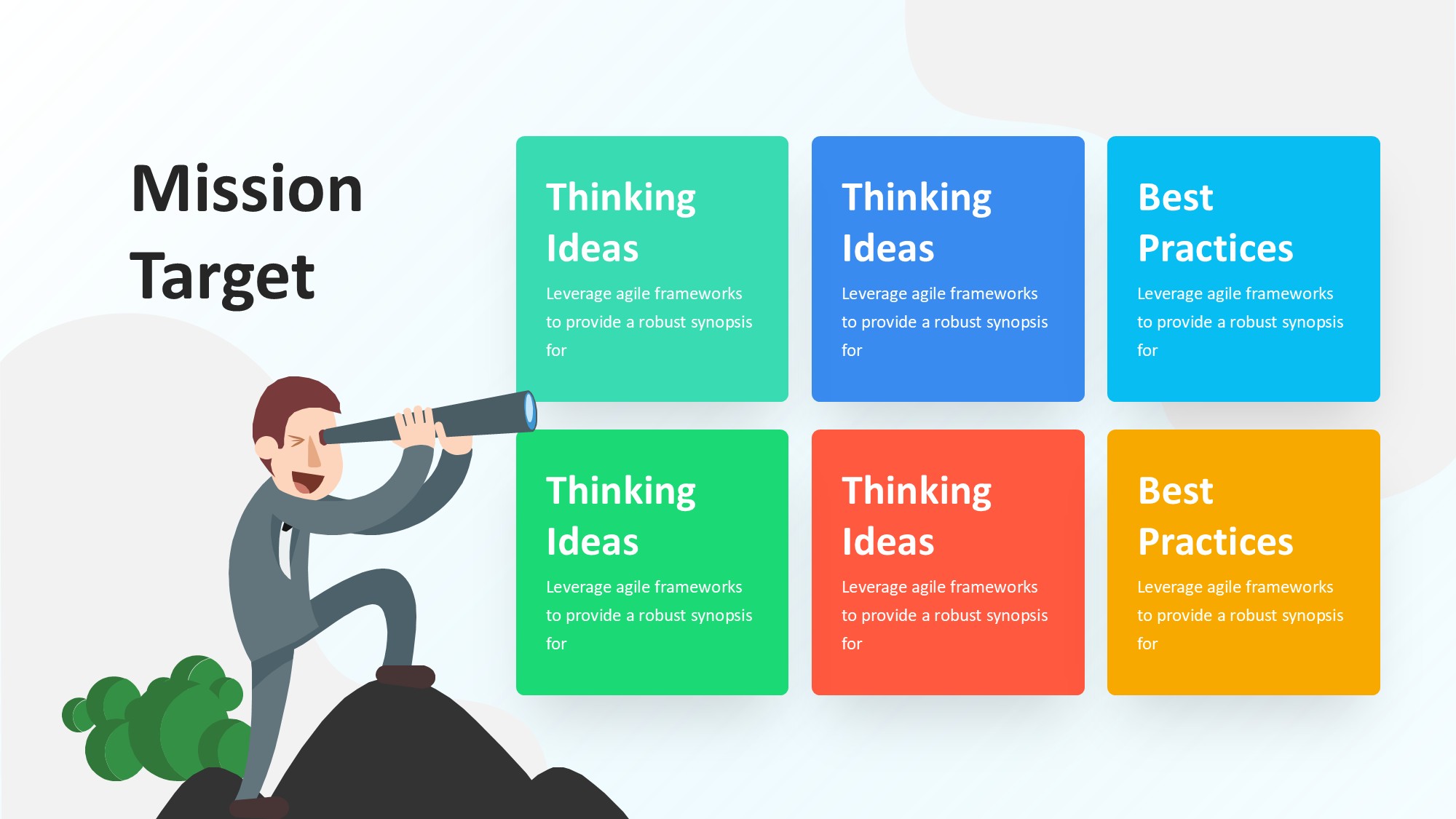 Mission Target

Thinking Ideas

Leverage agile frameworks to provide a robust synopsis for

Thinking Ideas

Leverage agile frameworks to provide a robust synopsis for

Best Practices

Leverage agile frameworks to provide a robust synopsis for

Thinking Ideas

Leverage agile frameworks to provide a robust synopsis for

Thinking Ideas

Leverage agile frameworks to provide a robust synopsis for

Best Practices

Leverage agile frameworks to provide a robust synopsis for